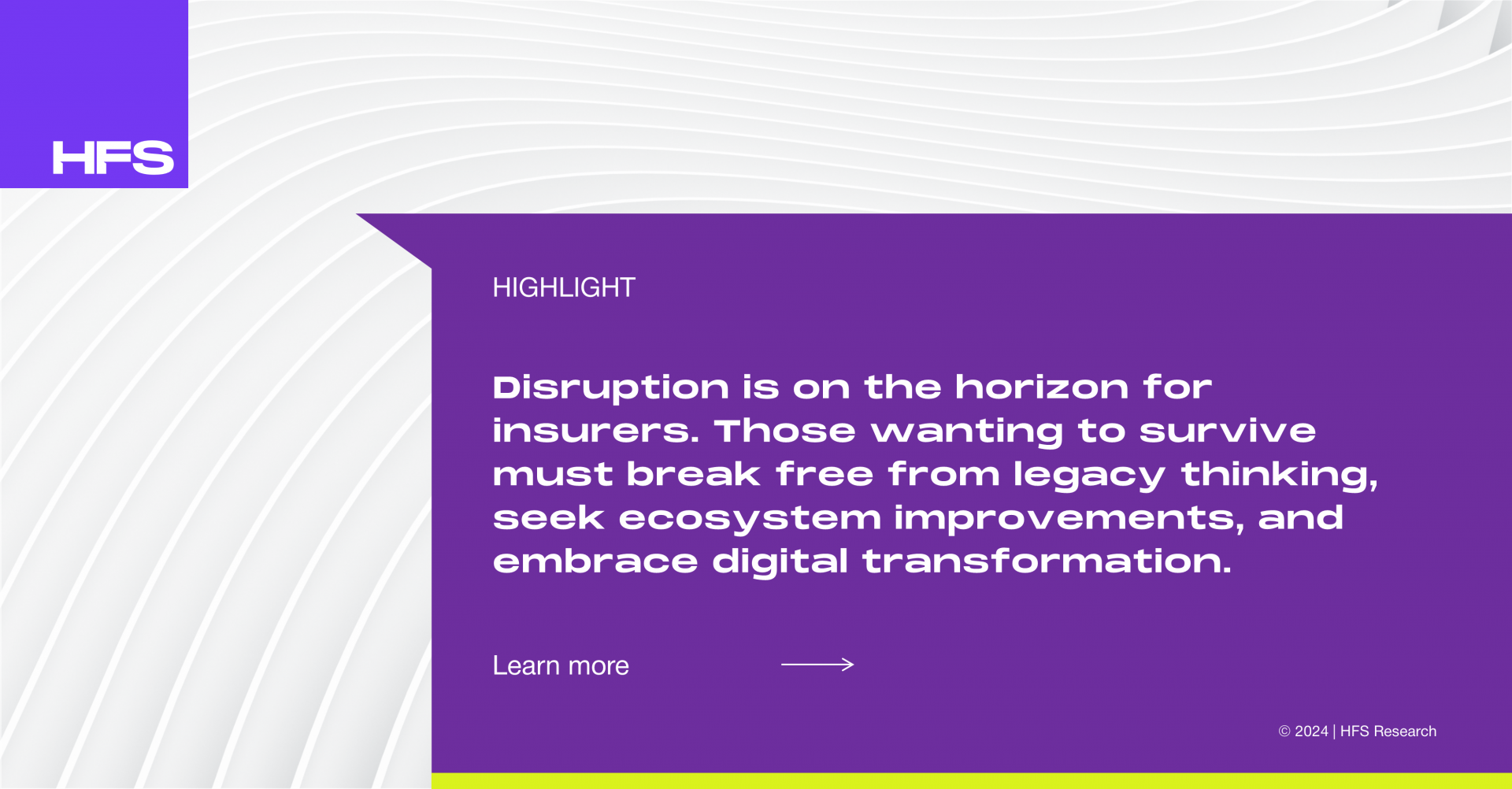 HFS

HIGHLIGHT

Disruption is on the horizon for insurers. Those wanting to survive must break free from legacy thinking, seek ecosystem improvements, and embrace digital transformation.

Learn more

© 2024 | HFS Research